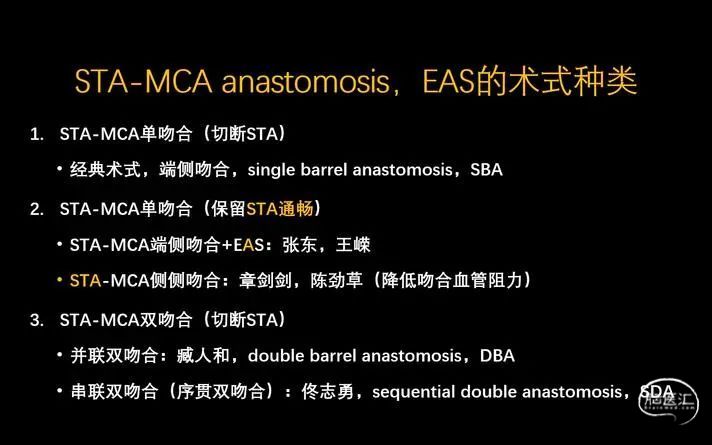 STA-MCA anastomosis，EAS的术式种类

1. STA-MCA单吻合（切断STA）

• 经典术式，端侧吻合，single barrel anastomosis，SBA

2. STA-MCA单吻合（保留STA通畅）

• STA-MCA端侧吻合+EAS：张东，王嵘

• STA-MCA侧侧吻合：章剑剑，陈劲草（降低吻合血管阻力）

3. STA-MCA双吻合（切断STA）

• 并联双吻合：臧人和，double barrel anastomosis，DBA

• 串联双吻合（序贯双吻合）：佟志勇，sequential double anastomosis，SDA

脑医汇